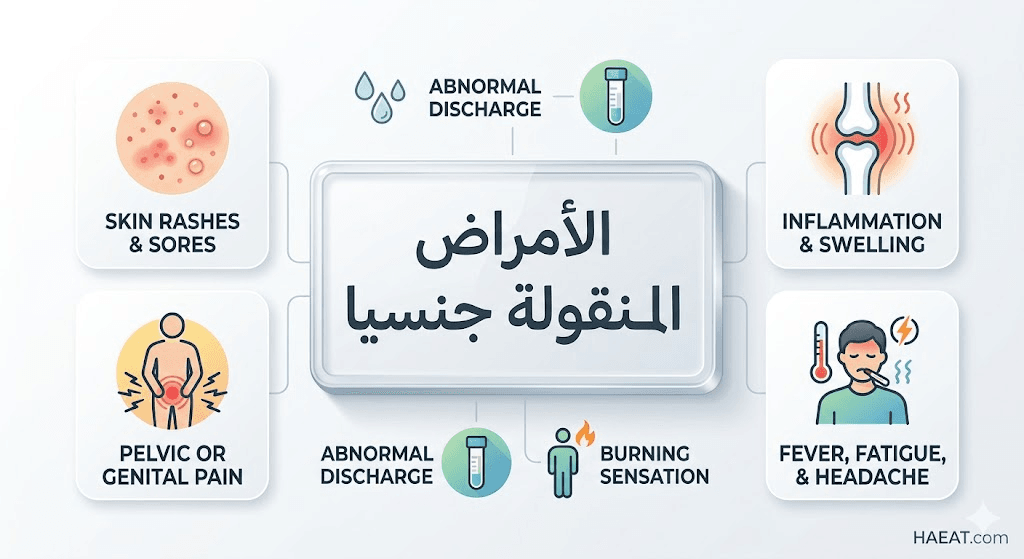 ABNORMAL DISCHARGE

SKIN RASHES & SORES

الأمراض المنقولة جنسيا

INFLAMMATION & SWELLING

PELVIC OR GENITAL PAIN

ABNORMAL DISCHARGE

BURNING SENSATION

FEVER, FATIGUE, & HEADACHE

HAEAT.com